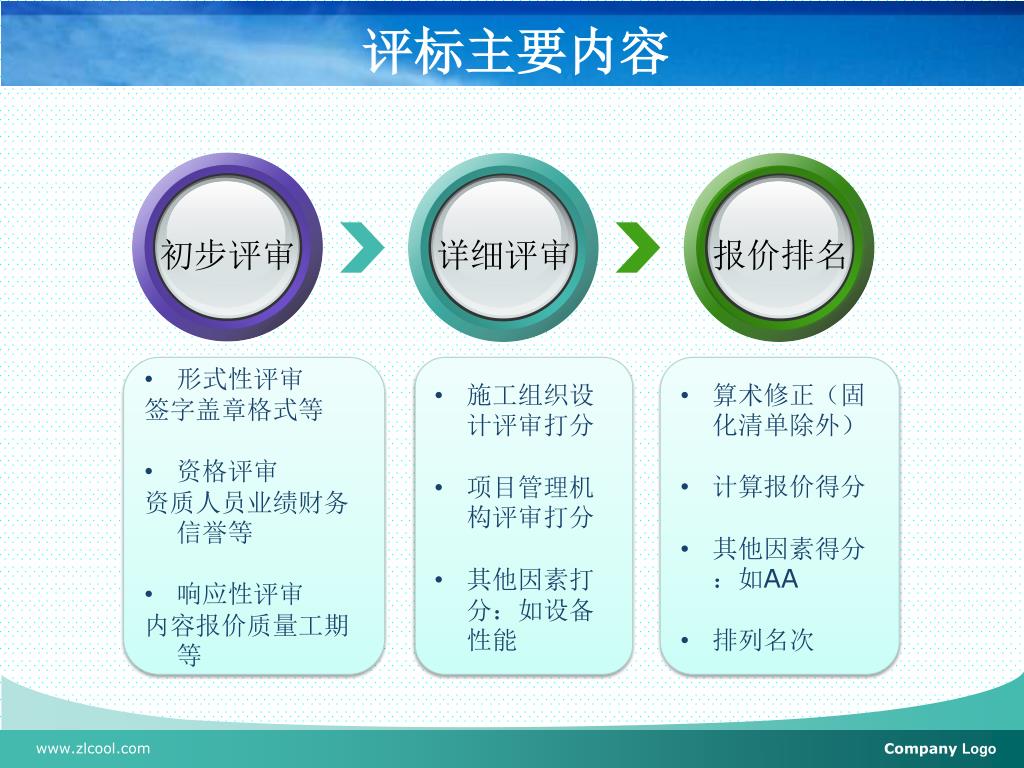 评标主要内容

初步评审

详细评审

报价排名

• 形式性评审
签字盖章格式等

• 资格评审
资质人员业绩财务信誉等

• 响应性评审
内容报价质量工期等

• 施工组织设计评审打分

• 项目管理机构评审打分

• 其他因素打分：如设备性能

• 算术修正（固化清单除外）

• 计算报价得分

• 其他因素得分：如AA

• 排列名次

www.zlcool.com

Company Logo